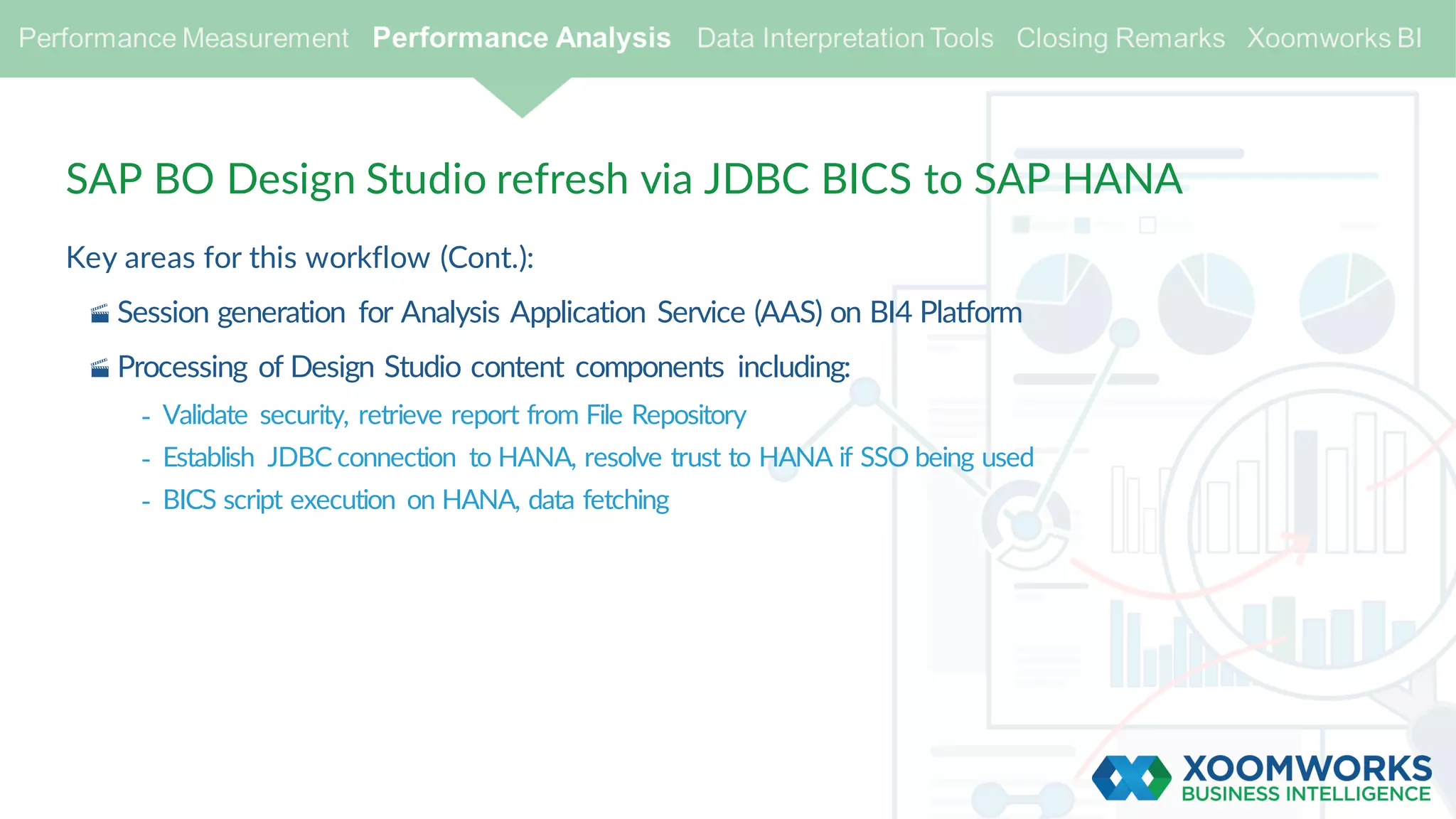 Performance Measurement Performance Analysis Data Interpretation Tools Closing Remarks Xoomworks BI

SAP BO Design Studio refresh via JDBC BICS to SAP HANA

Key areas for this workflow (Cont.):

Session generation for Analysis Application Service (AAS) on BI4 Platform

Processing of Design Studio content components including:

- Validate security, retrieve report from File Repository
- Establish JDBC connection to HANA, resolve trust to HANA if SSO being used
- BICS script execution on HANA, data fetching

XOOMWORKS
BUSINESS INTELLIGENCE